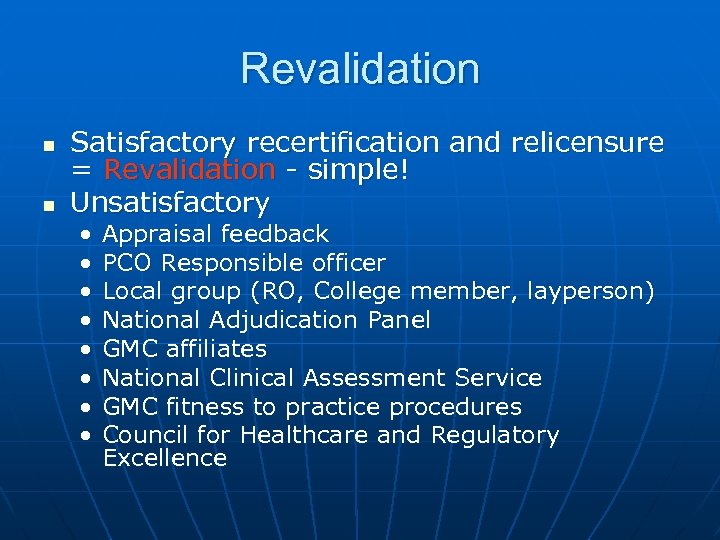 Revalidation

- Satisfactory recertification and relicensure = Revalidation - simple!
- Unsatisfactory
  - Appraisal feedback
  - PCO Responsible officer
  - Local group (RO, College member, layperson)
  - National Adjudication Panel
  - GMC affiliates
  - National Clinical Assessment Service
  - GMC fitness to practice procedures
  - Council for Healthcare and Regulatory Excellence